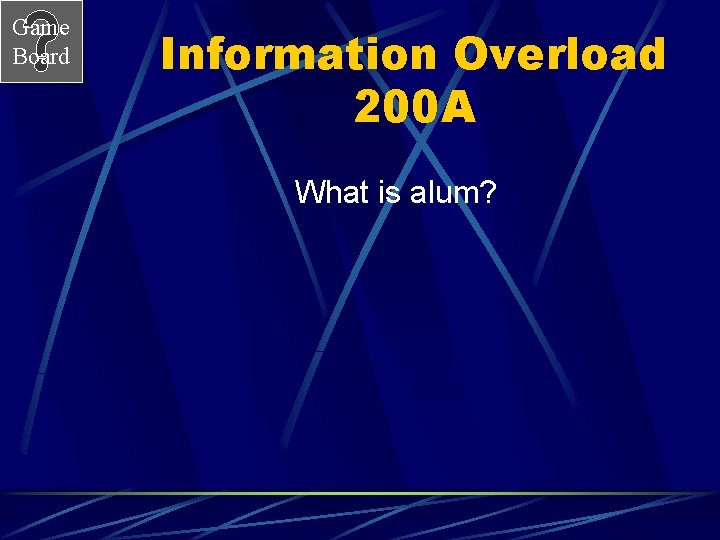 Game Board

Information Overload 200A

What is alum?